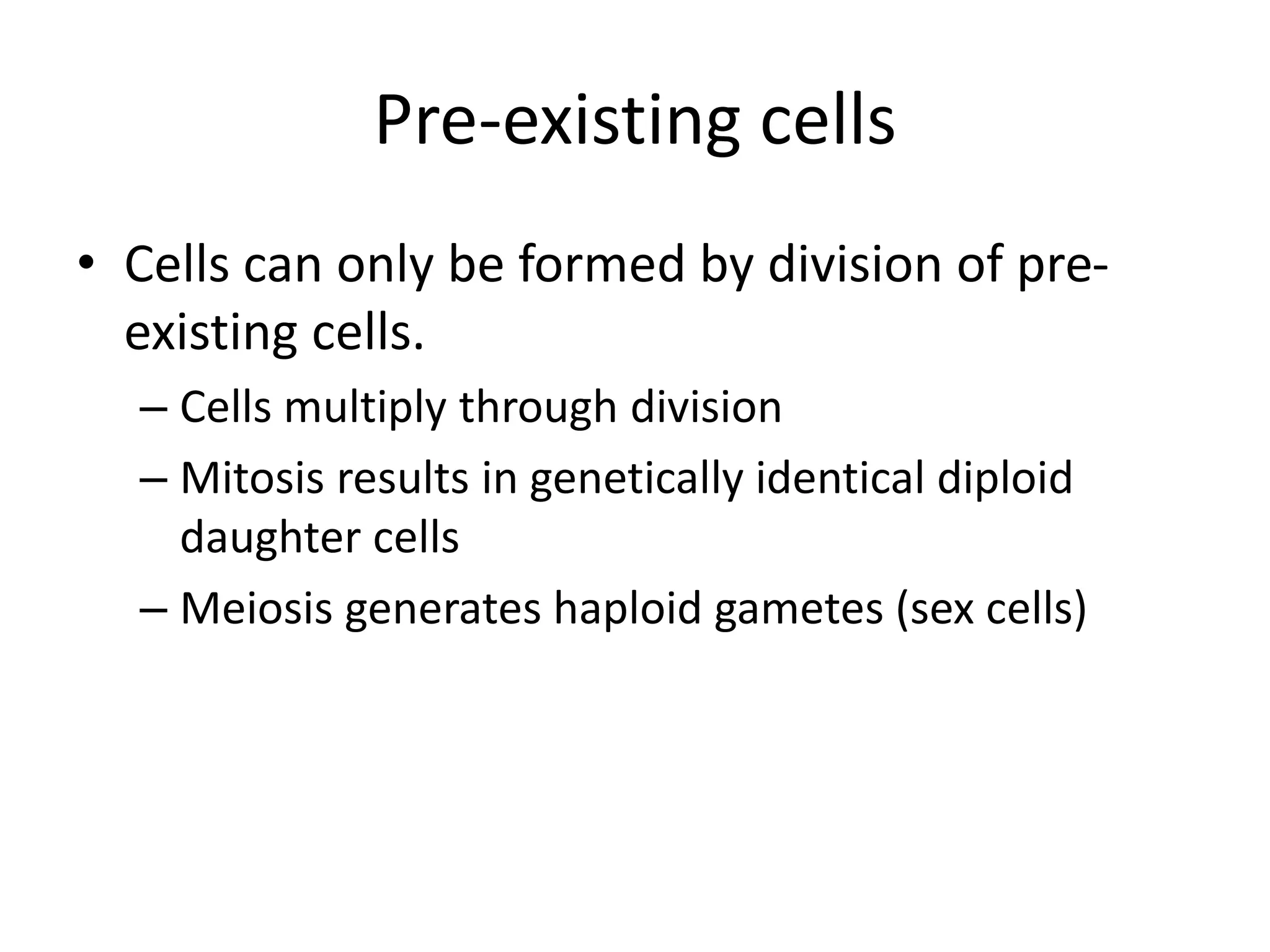 Pre-existing cells

• Cells can only be formed by division of pre-existing cells.
  – Cells multiply through division
  – Mitosis results in genetically identical diploid daughter cells
  – Meiosis generates haploid gametes (sex cells)